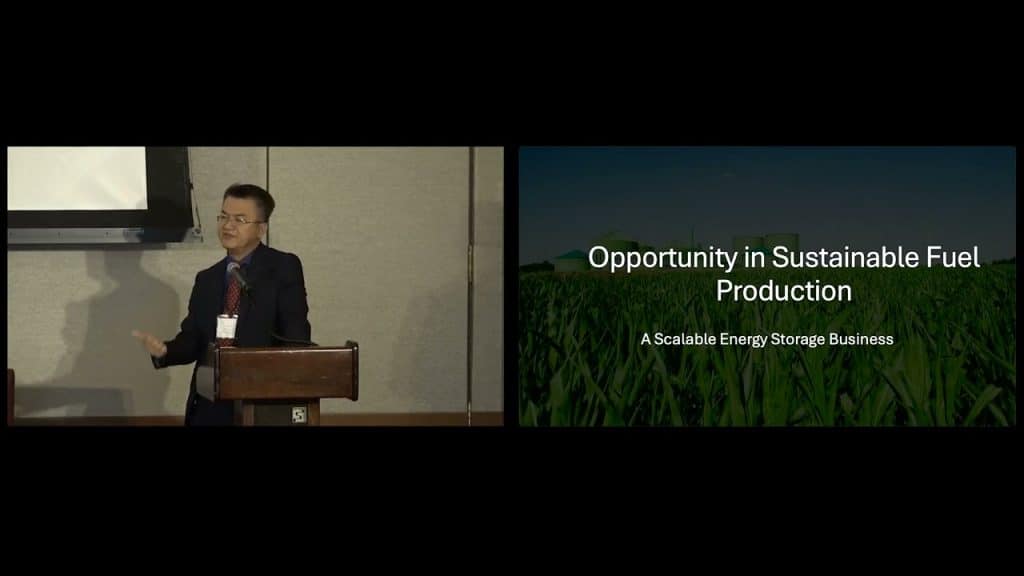 Opportunity in Sustainable Fuel Production

A Scalable Energy Storage Business